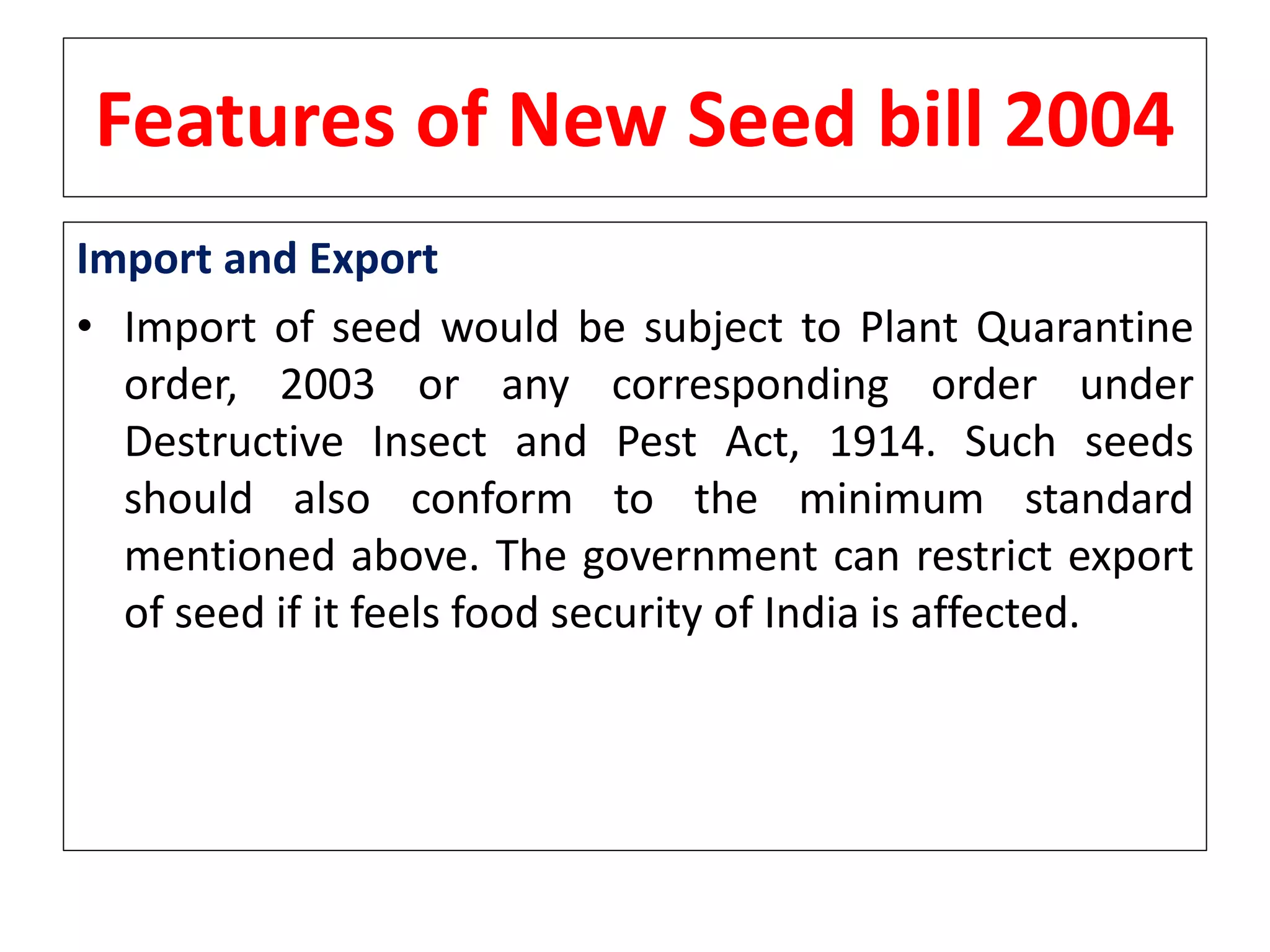 Features of New Seed bill 2004

Import and Export

• Import of seed would be subject to Plant Quarantine order, 2003 or any corresponding order under Destructive Insect and Pest Act, 1914. Such seeds should also conform to the minimum standard mentioned above. The government can restrict export of seed if it feels food security of India is affected.